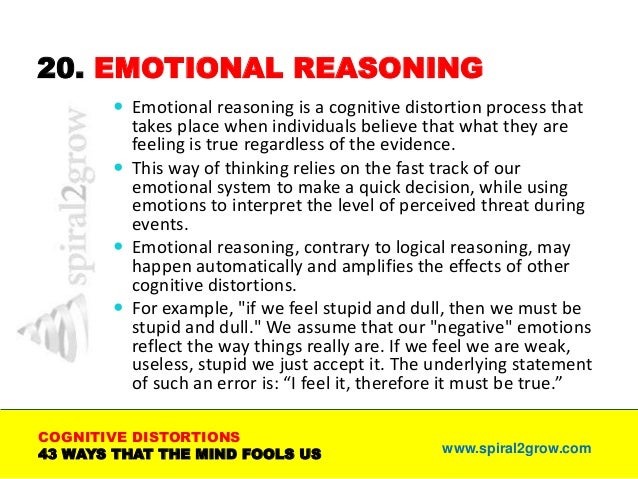 20. EMOTIONAL REASONING

spiral2grow

- Emotional reasoning is a cognitive distortion process that takes place when individuals believe that what they are feeling is true regardless of the evidence.
- This way of thinking relies on the fast track of our emotional system to make a quick decision, while using emotions to interpret the level of perceived threat during events.
- Emotional reasoning, contrary to logical reasoning, may happen automatically and amplifies the effects of other cognitive distortions.
- For example, "if we feel stupid and dull, then we must be stupid and dull." We assume that our "negative" emotions reflect the way things really are. If we feel we are weak, useless, stupid we just accept it. The underlying statement of such an error is: “I feel it, therefore it must be true.”

COGNITIVE DISTORTIONS
43 WAYS THAT THE MIND FOOLS US

www.spiral2grow.com